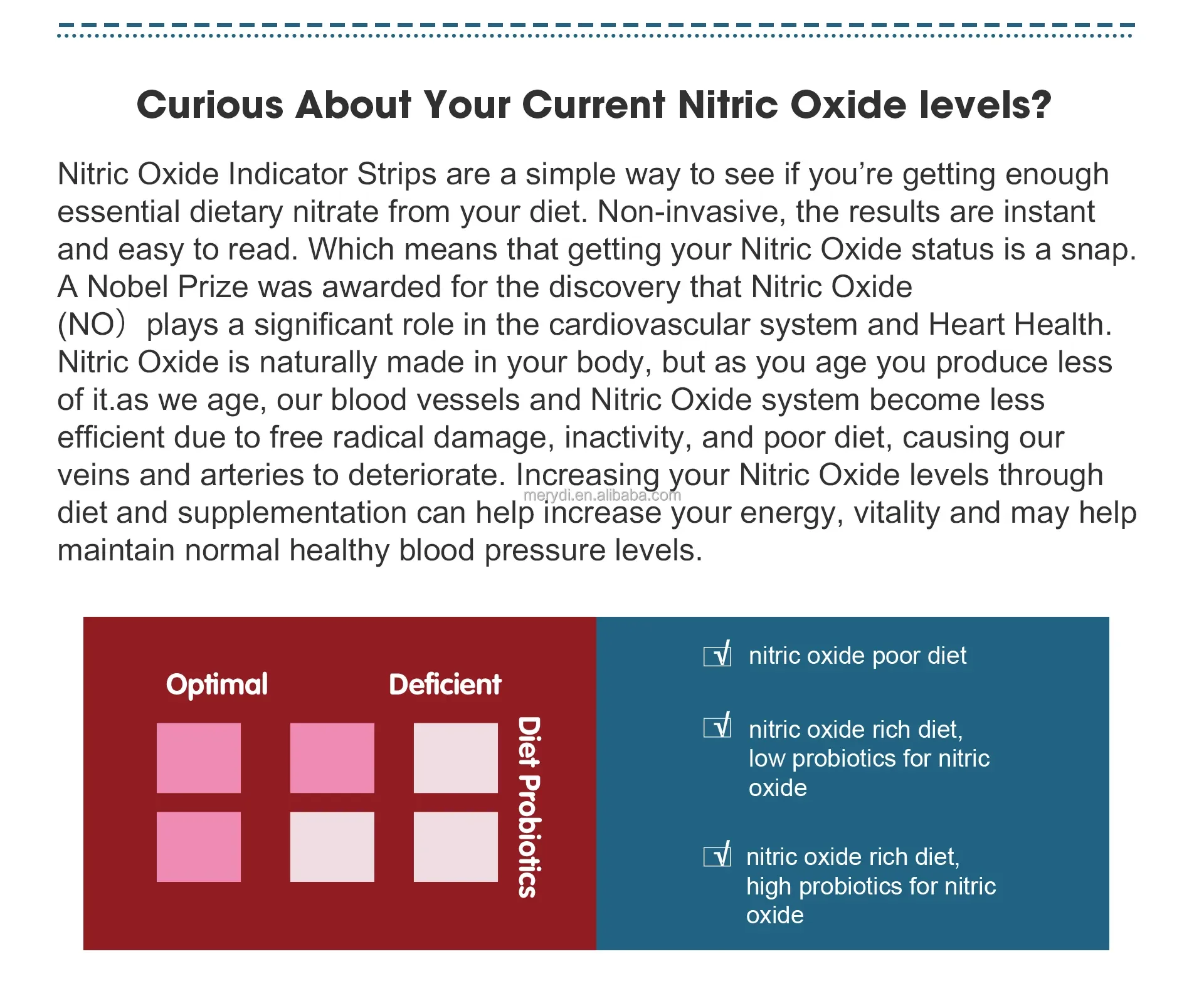 Curious About Your Current Nitric Oxide levels?

Nitric Oxide Indicator Strips are a simple way to see if you're getting enough essential dietary nitrate from your diet. Non-invasive, the results are instant and easy to read. Which means that getting your Nitric Oxide status is a snap. A Nobel Prize was awarded for the discovery that Nitric Oxide (NO) plays a significant role in the cardiovascular system and Heart Health. Nitric Oxide is naturally made in your body, but as you age you produce less of it.as we age, our blood vessels and Nitric Oxide system become less efficient due to free radical damage, inactivity, and poor diet, causing our veins and arteries to deteriorate. Increasing your Nitric Oxide levels through diet and supplementation can help increase your energy, vitality and may help maintain normal healthy blood pressure levels.

merydi.en.alibaba.com

Optimal

Deficient

Diet Probiotics

√ nitric oxide poor diet

√ nitric oxide rich diet, low probiotics for nitric oxide

√ nitric oxide rich diet, high probiotics for nitric oxide